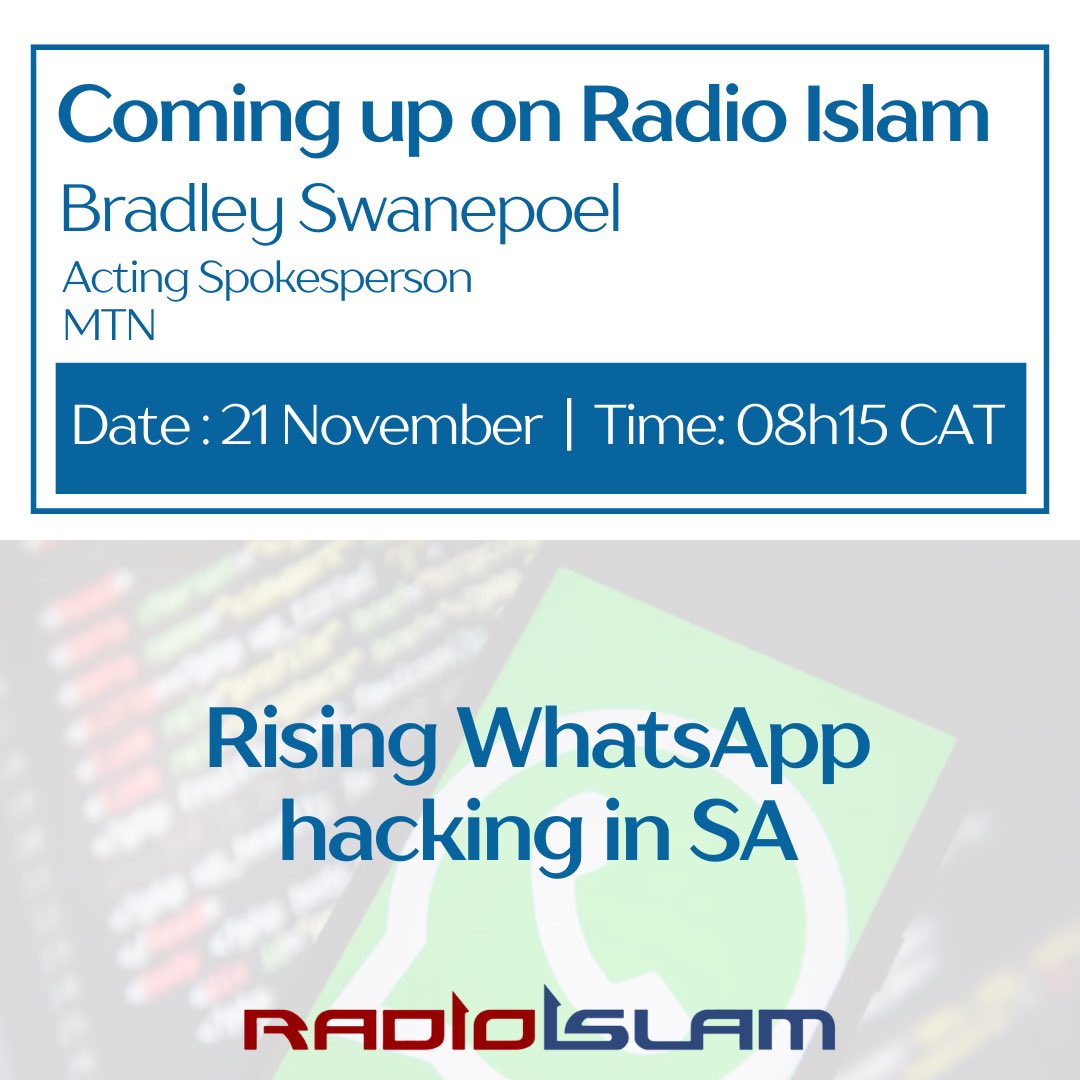 Coming up on Radio Islam

Bradley Swanepoel

Acting Spokesperson
MTN

Date : 21 November | Time: 08h15 CAT

Rising WhatsApp hacking in SA

RADIO ISLAM